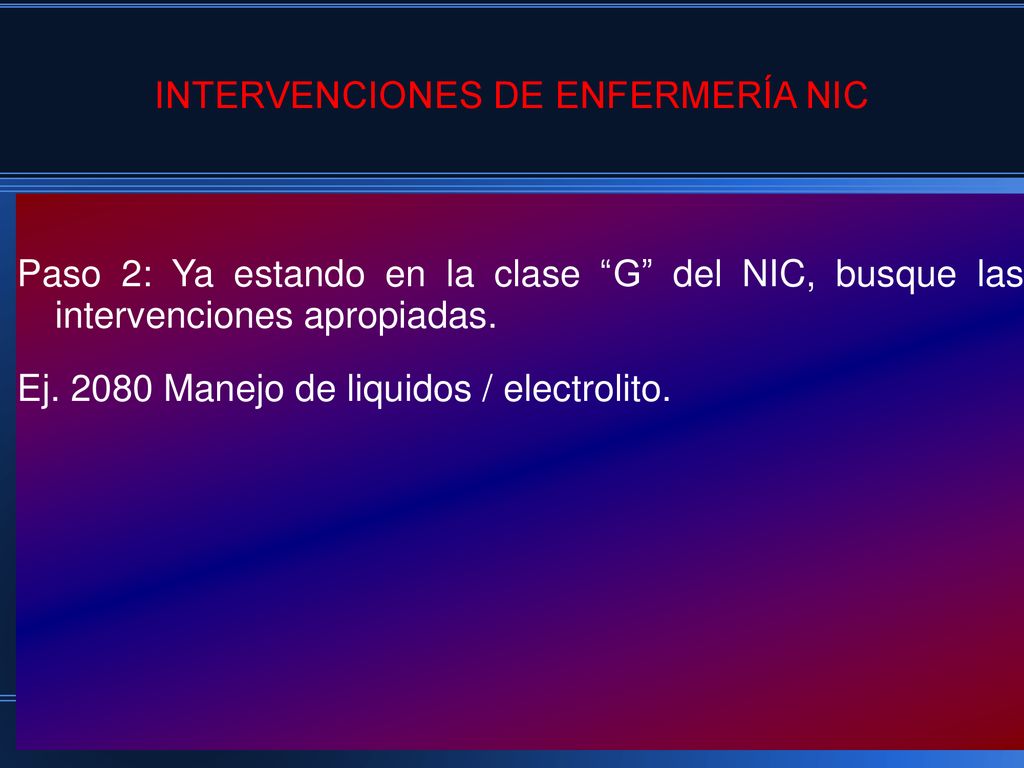 INTERVENCIONES DE ENFERMERÍA NIC

Paso 2: Ya estando en la clase “G” del NIC, busque las intervenciones apropiadas.

Ej. 2080 Manejo de liquidos / electrolito.